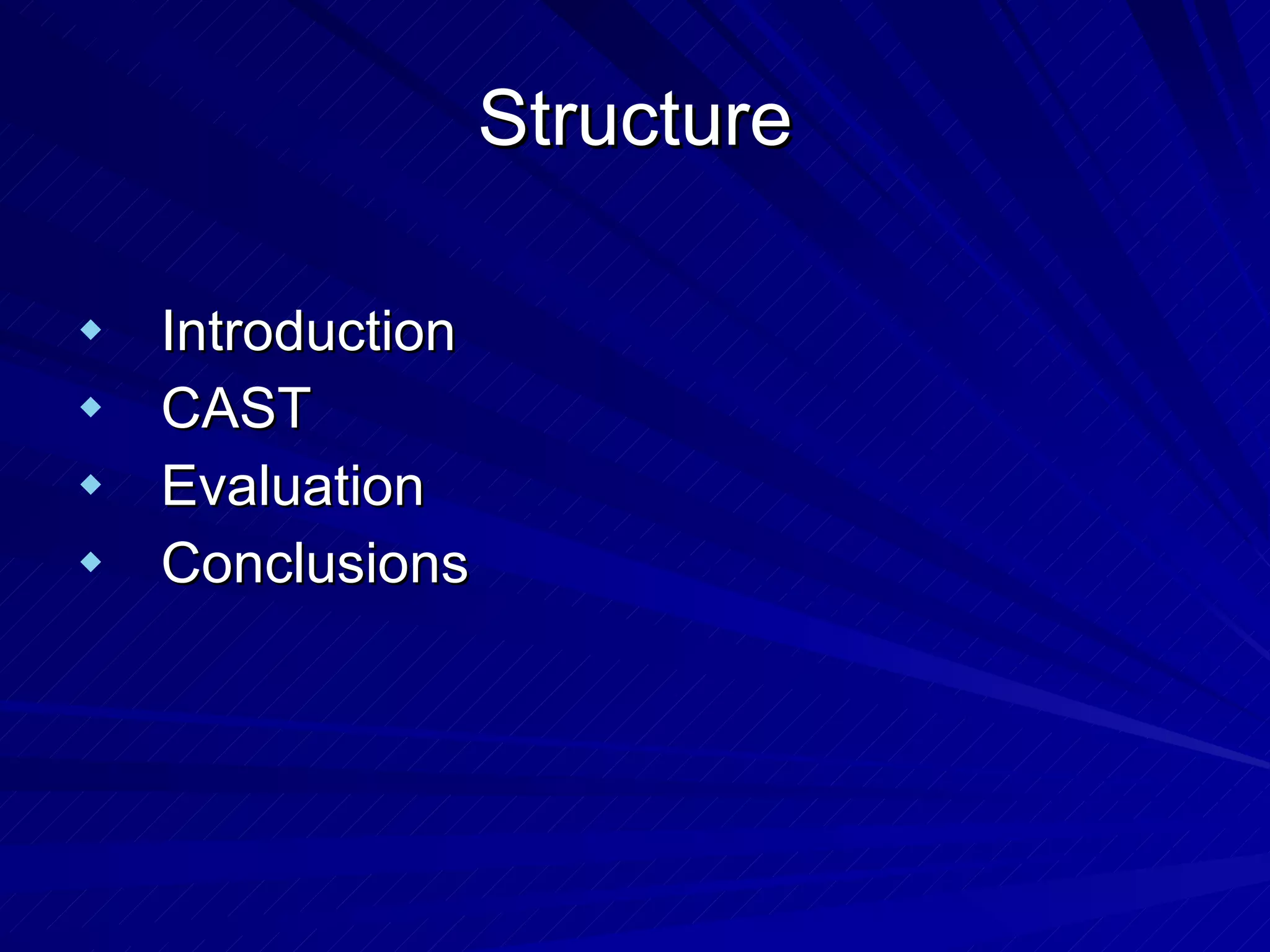 Structure

◆ Introduction
◆ CAST
◆ Evaluation
◆ Conclusions